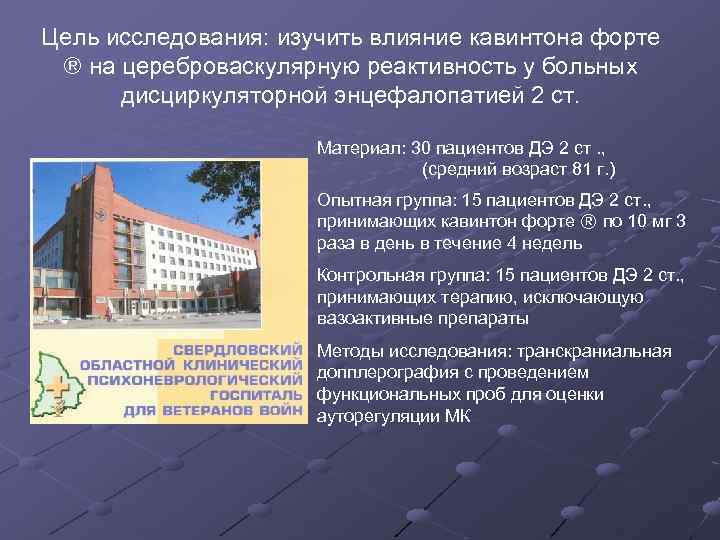 Цель исследования: изучить влияние кавинтона форте ® на цереброваскулярную реактивность у больных дисциркуляторной энцефалопатией 2 ст.

СВЕРДЛОВСКИЙ ОБЛАСТНОЙ КЛИНИЧЕСКИЙ ПСИХОНЕВРОЛОГИЧЕСКИЙ ГОСПИТАЛЬ ДЛЯ ВЕТЕРАНОВ ВОЙН

Материал: 30 пациентов ДЭ 2 ст ., (средний возраст 81 г.)

Опытная группа: 15 пациентов ДЭ 2 ст., принимающих кавинтон форте ® по 10 мг 3 раза в день в течение 4 недель

Контрольная группа: 15 пациентов ДЭ 2 ст., принимающих терапию, исключающую вазоактивные препараты

Методы исследования: транскраниальная допплерография с проведением функциональных проб для оценки ауторегуляции МК